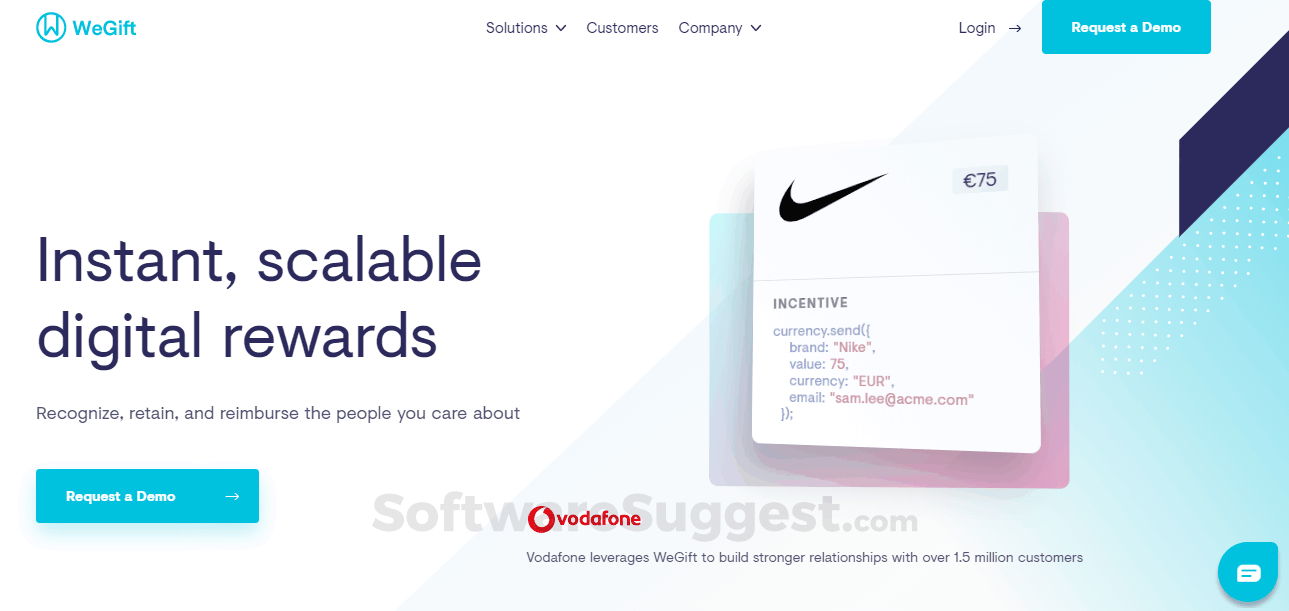 WeGift

Solutions Customers Company Login → Request a Demo

Instant, scalable digital rewards

Recognize, retain, and reimburse the people you care about

Request a Demo →

€75

INCENTIVE

currency.send({
brand: "Nike",
value: 75,
currency: "EUR",
email: "sam.lee@acme.com"
});

SoftwareSuggest.com

vodafone

Vodafone leverages WeGift to build stronger relationships with over 1.5 million customers